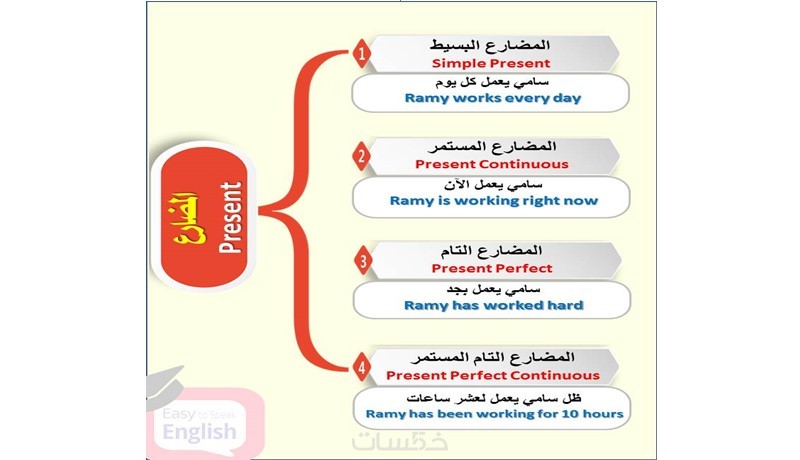 المضارع
Present

1
المضارع البسيط
Simple Present
سامي يعمل كل يوم
Ramy works every day

2
المضارع المستمر
Present Continuous
سامي يعمل الآن
Ramy is working right now

3
المضارع التام
Present Perfect
سامي يعمل بجد
Ramy has worked hard

4
المضارع التام المستمر
Present Perfect Continuous
ظل سامي يعمل لعشر ساعات
Ramy has been working for 10 hours

Easy to Speak English
خمسات